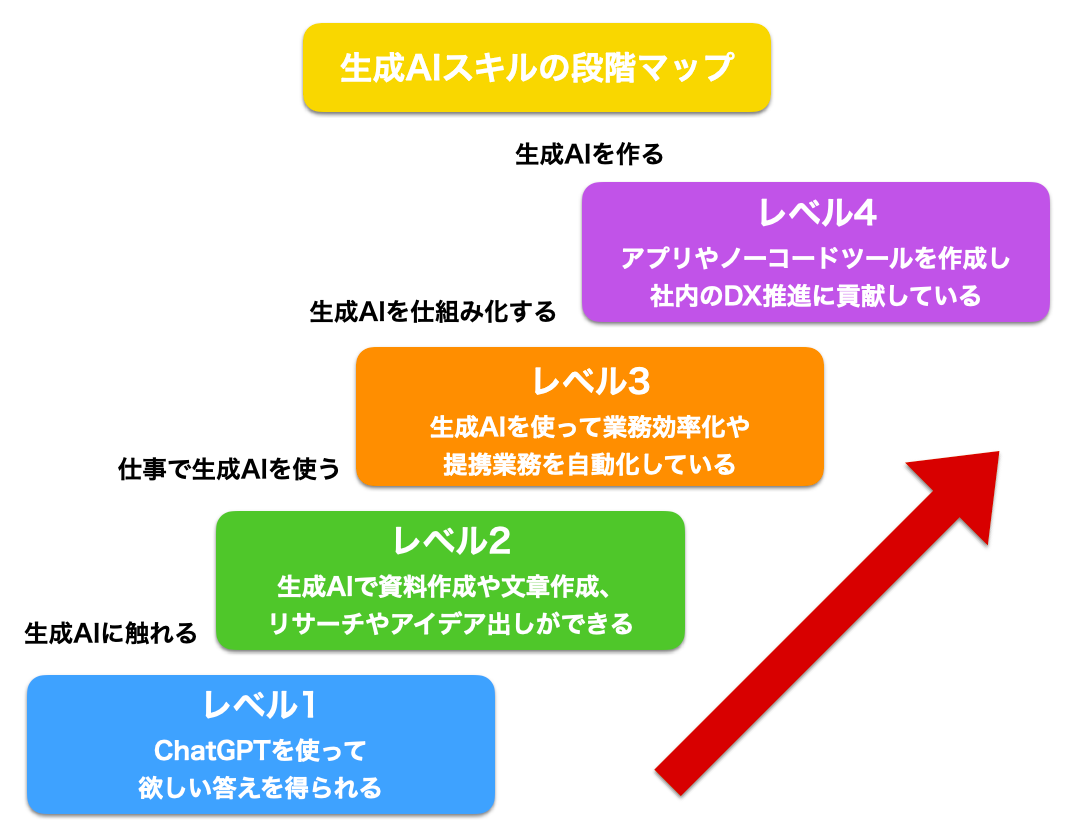 生成AIスキルの段階マップ

生成AIを作る

レベル4
アプリやノーコードツールを作成し
社内のDX推進に貢献している

生成AIを仕組み化する

レベル3
生成AIを使って業務効率化や
提携業務を自動化している

仕事で生成AIを使う

レベル2
生成AIで資料作成や文章作成、
リサーチやアイデア出しができる

生成AIに触れる

レベル1
ChatGPTを使って
欲しい答えを得られる